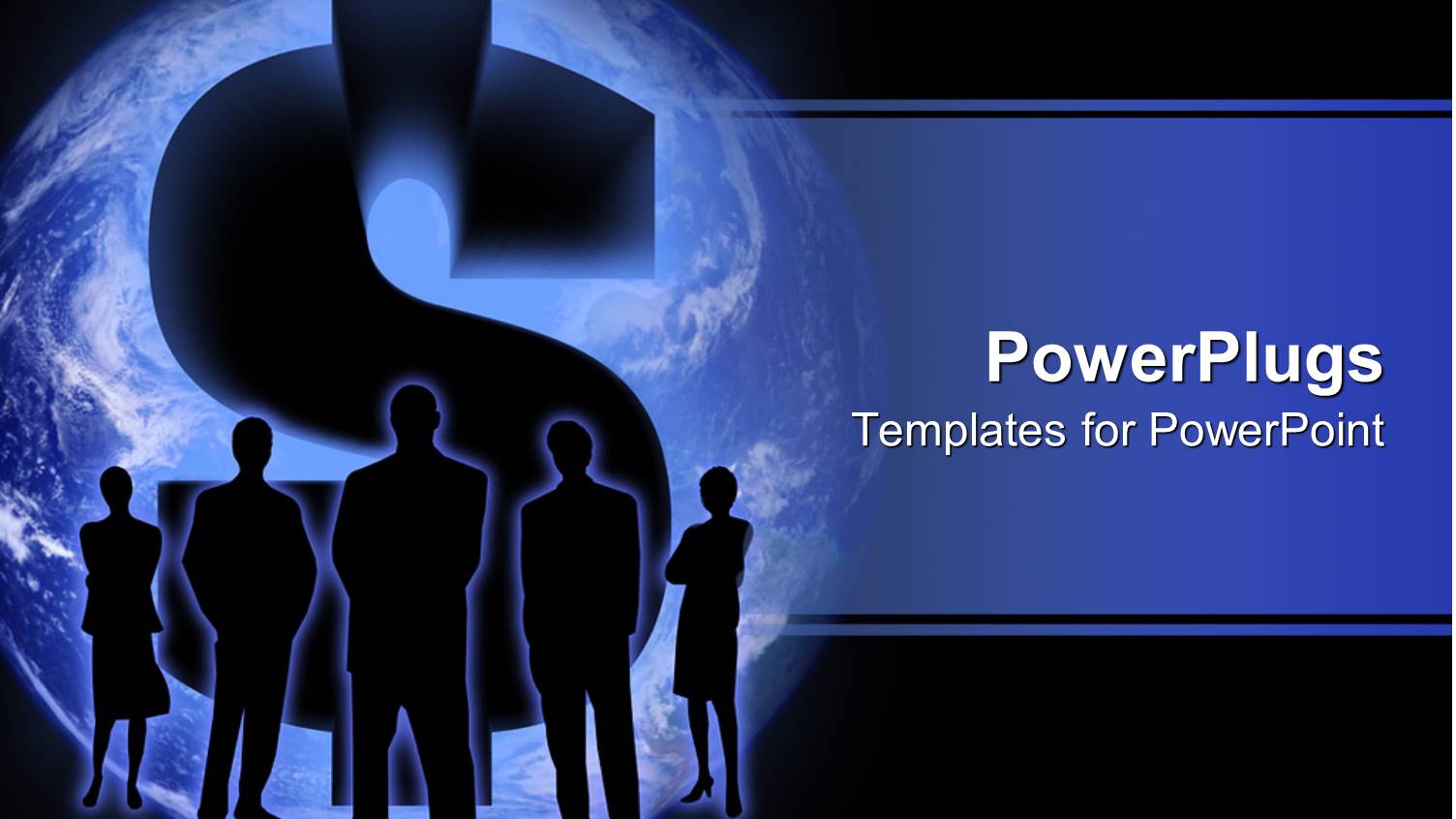 PowerPlugs
Templates for PowerPoint